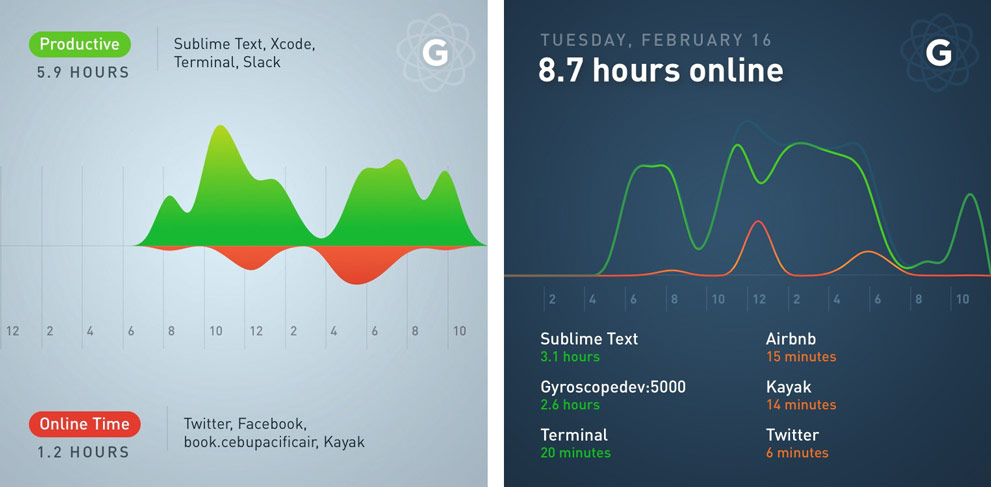 Productive
5.9 HOURS

Sublime Text, Xcode, Terminal, Slack

G

12 2 4 6 8 10 12 2 4 6 8 10

Online Time
1.2 HOURS

Twitter, Facebook, book.cebupacificair, Kayak

TUESDAY, FEBRUARY 16
8.7 hours online

G

2 4 6 8 10 12 2 4 6 8 10

Sublime Text
3.1 hours

Gyroscopedev:5000
2.6 hours

Terminal
20 minutes

Airbnb
15 minutes

Kayak
14 minutes

Twitter
6 minutes